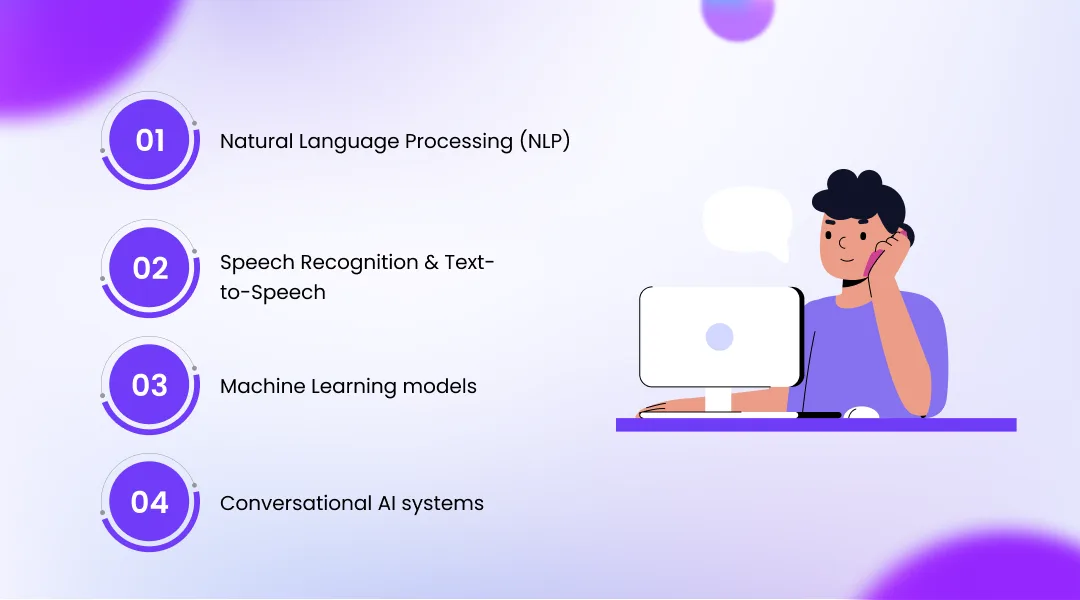 01 Natural Language Processing (NLP)

02 Speech Recognition & Text-to-Speech

03 Machine Learning models

04 Conversational AI systems